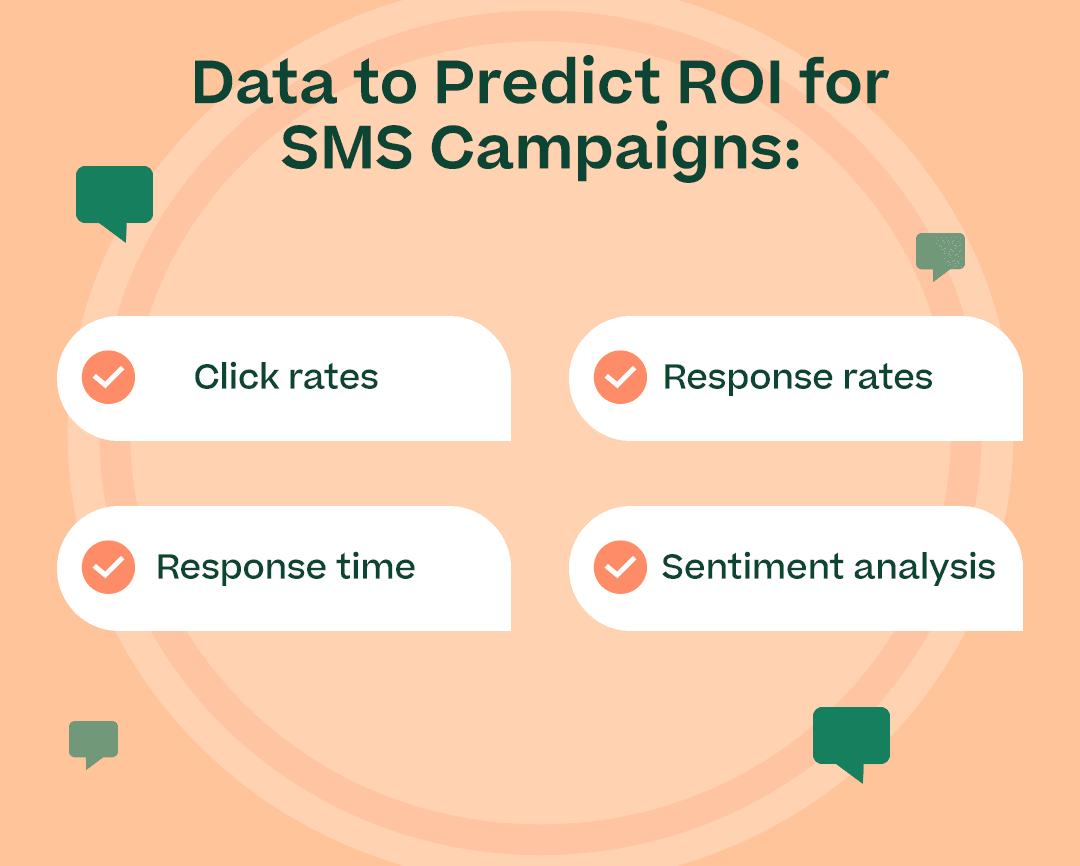 Data to Predict ROI for SMS Campaigns:

Click rates

Response rates

Response time

Sentiment analysis